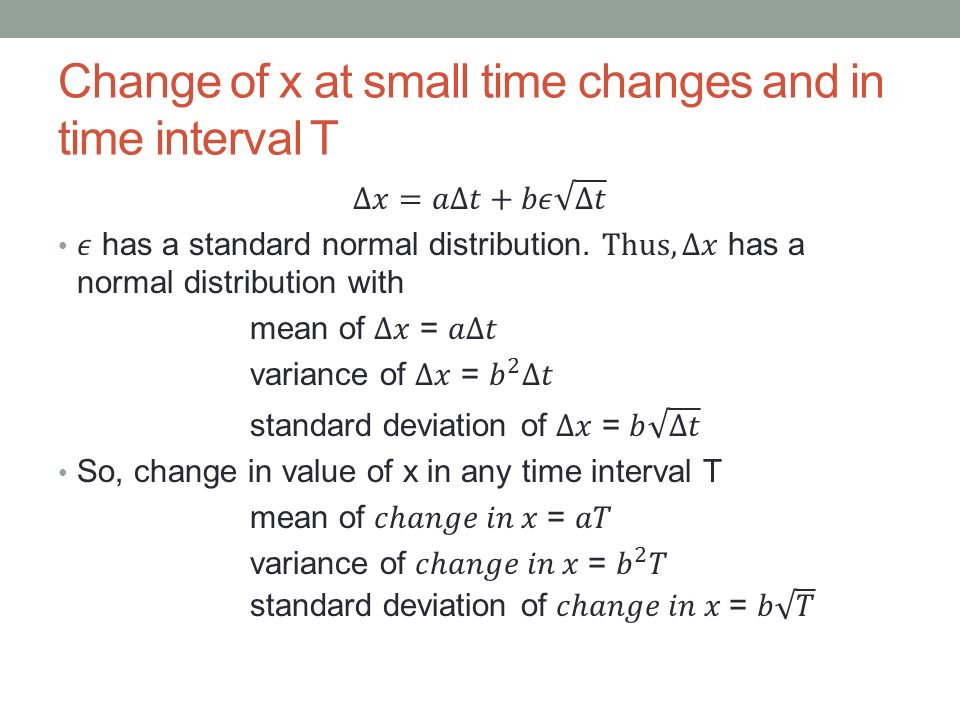 Change of x at small time changes and in time interval T

$\Delta x = a\Delta t + b\epsilon\sqrt{\Delta t}$

• $\epsilon$ has a standard normal distribution. Thus, $\Delta x$ has a normal distribution with

mean of $\Delta x$ = $a\Delta t$

variance of $\Delta x$ = $b^2\Delta t$

standard deviation of $\Delta x$ = $b\sqrt{\Delta t}$

• So, change in value of x in any time interval T

mean of $change\ in\ x$ = $aT$

variance of $change\ in\ x$ = $b^2T$

standard deviation of $change\ in\ x$ = $b\sqrt{T}$